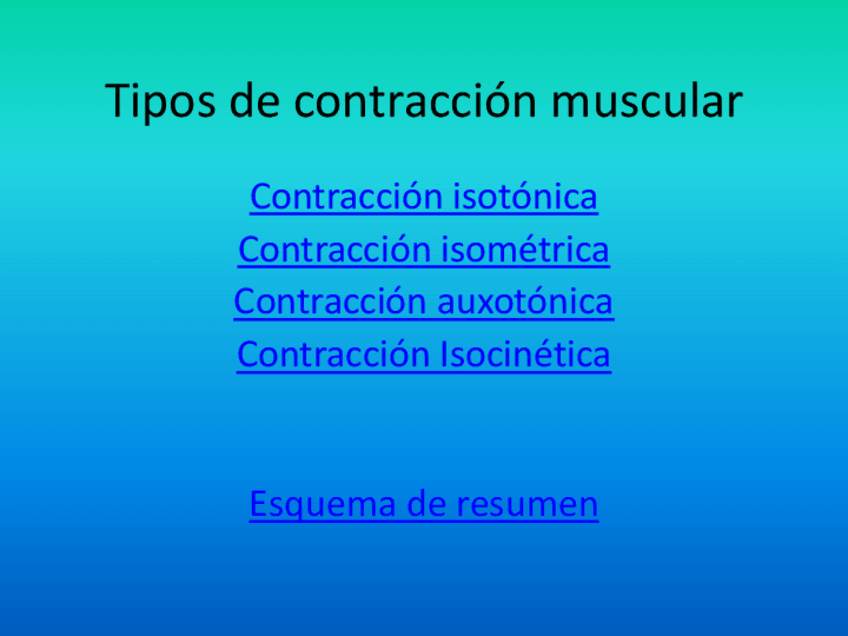 Tipos de contracción muscular

Contracción isotónica
Contracción isométrica
Contracción auxotónica
Contracción Isocinética

Esquema de resumen